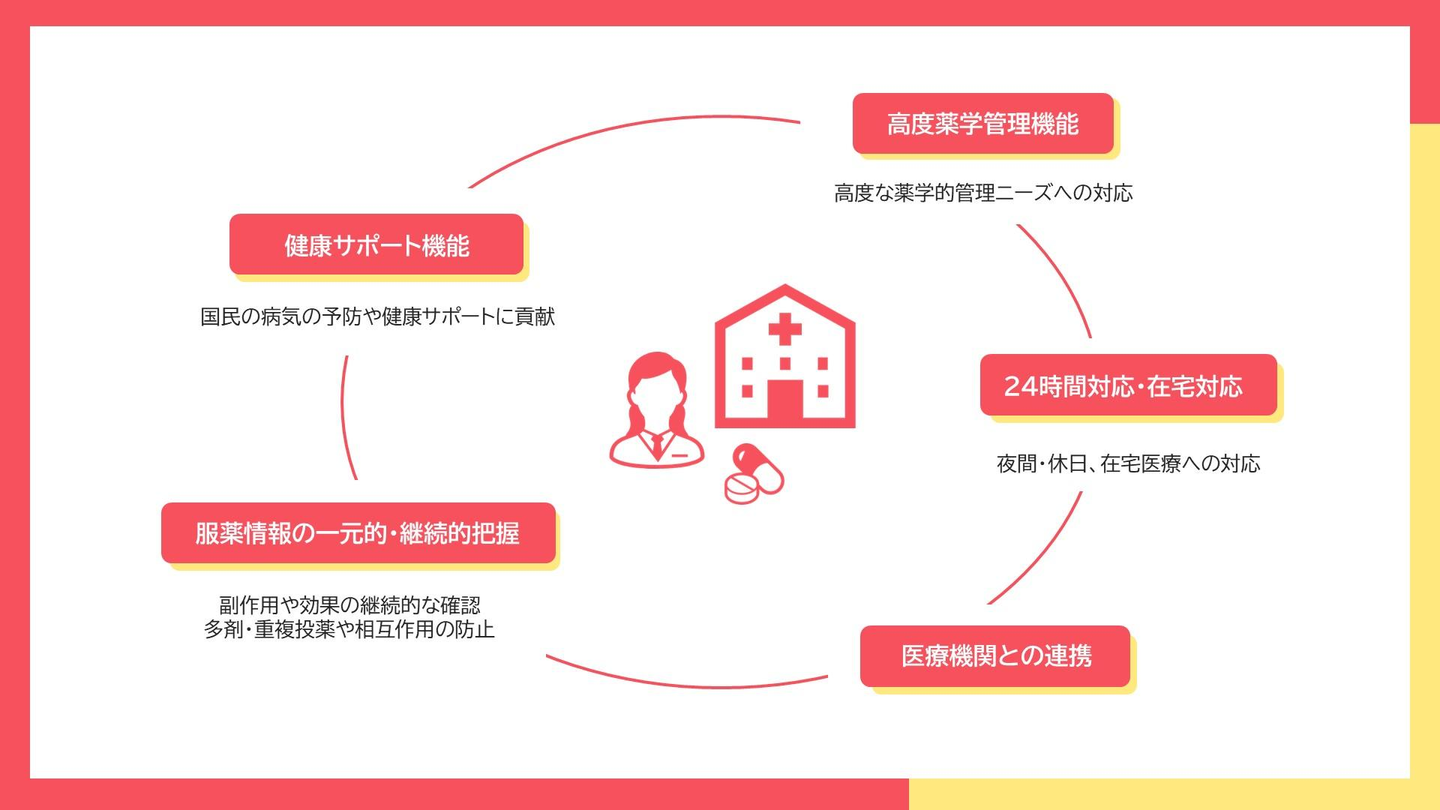 高度薬学管理機能

高度な薬学的管理ニーズへの対応

健康サポート機能

国民の病気の予防や健康サポートに貢献

24時間対応・在宅対応

夜間・休日、在宅医療への対応

服薬情報の一元的・継続的把握

副作用や効果の継続的な確認
多剤・重複投薬や相互作用の防止

医療機関との連携